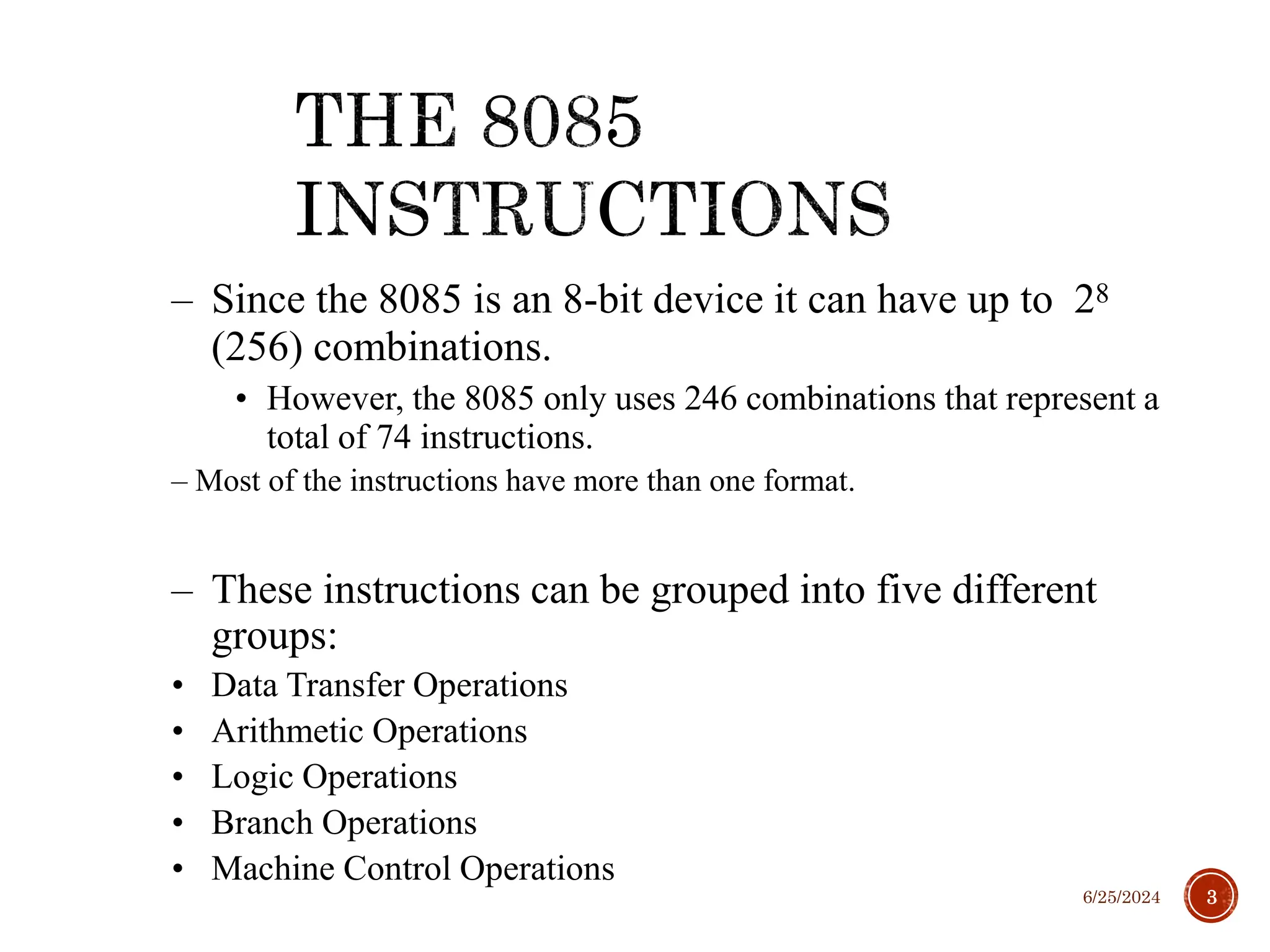 THE 8085 INSTRUCTIONS

– Since the 8085 is an 8-bit device it can have up to $2^8$ (256) combinations.

• However, the 8085 only uses 246 combinations that represent a total of 74 instructions.

– Most of the instructions have more than one format.

– These instructions can be grouped into five different groups:

• Data Transfer Operations
• Arithmetic Operations
• Logic Operations
• Branch Operations
• Machine Control Operations

6/25/2024

3